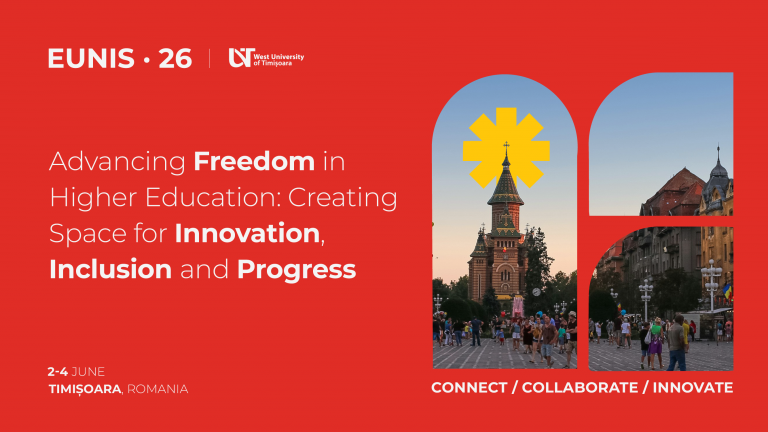 EUNIS · 26

UVT West University of Timișoara

Advancing Freedom in Higher Education: Creating Space for Innovation, Inclusion and Progress

2-4 JUNE
TIMIȘOARA, ROMANIA

CONNECT / COLLABORATE / INNOVATE